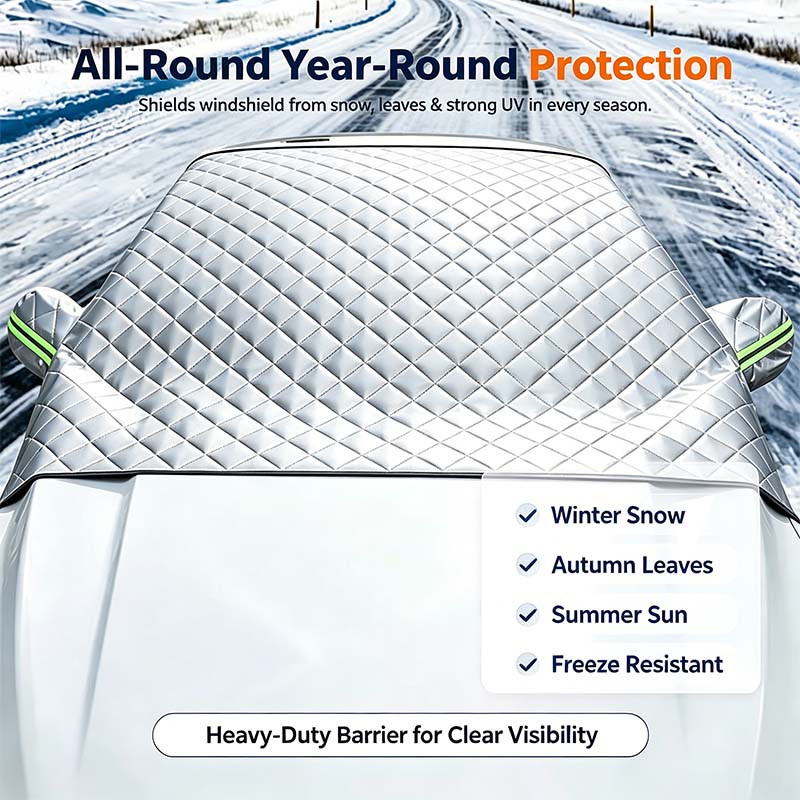 All-Round Year-Round Protection

Shields windshield from snow, leaves & strong UV in every season.

Winter Snow

Autumn Leaves

Summer Sun

Freeze Resistant

Heavy-Duty Barrier for Clear Visibility